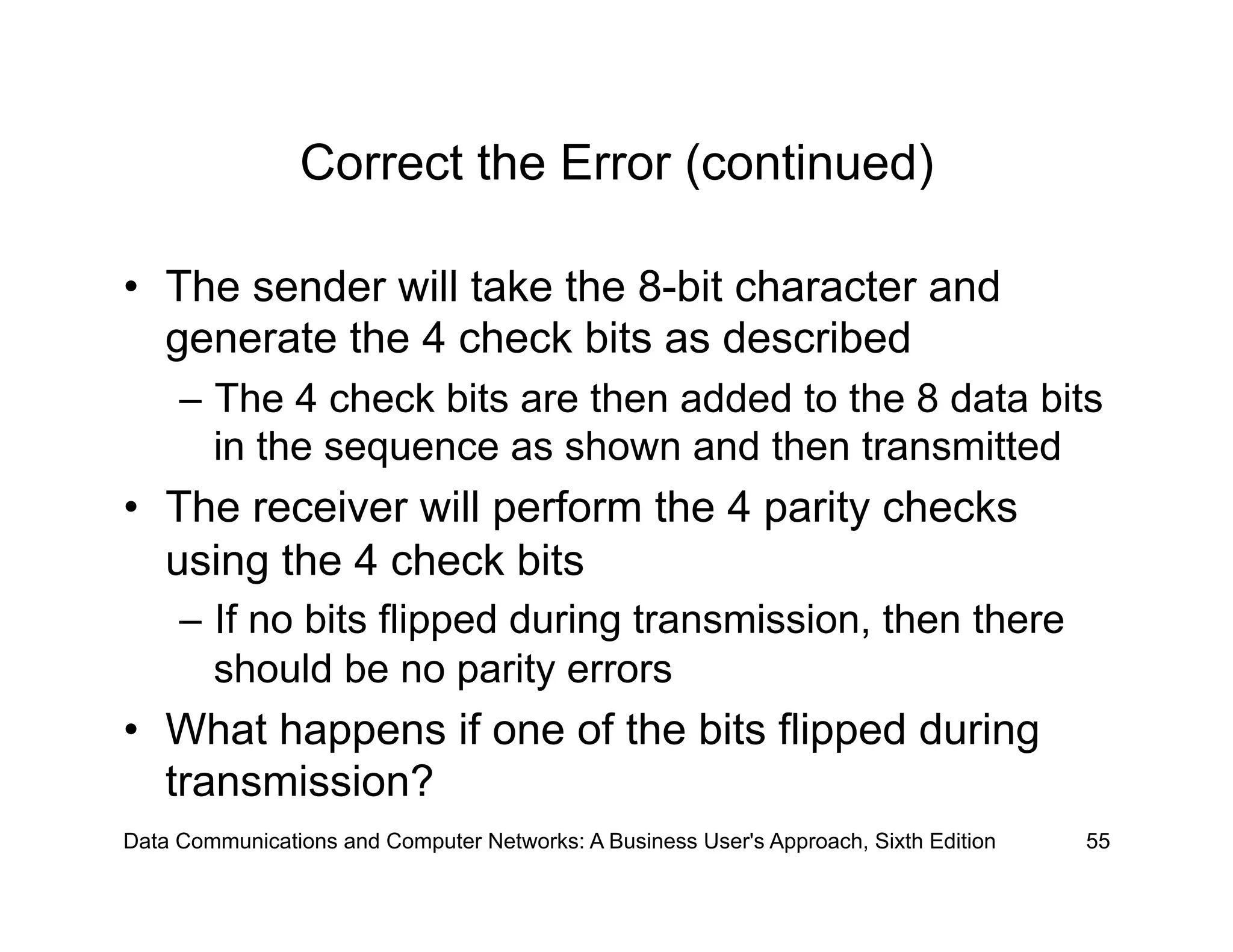 Correct the Error (continued)

• The sender will take the 8-bit character and generate the 4 check bits as described
  – The 4 check bits are then added to the 8 data bits in the sequence as shown and then transmitted
• The receiver will perform the 4 parity checks using the 4 check bits
  – If no bits flipped during transmission, then there should be no parity errors
• What happens if one of the bits flipped during transmission?

Data Communications and Computer Networks: A Business User's Approach, Sixth Edition 55